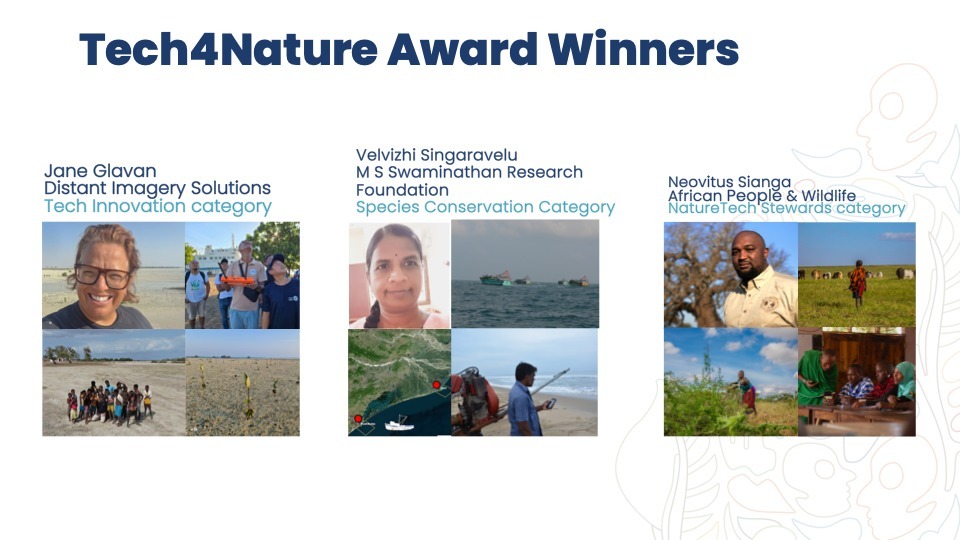 Tech4Nature Award Winners

Jane Glavan
Distant Imagery Solutions
Tech Innovation category

Velvizhi Singaravelu
M S Swaminathan Research Foundation
Species Conservation Category

Neovitus Sianga
African People & Wildlife
NatureTech Stewards category